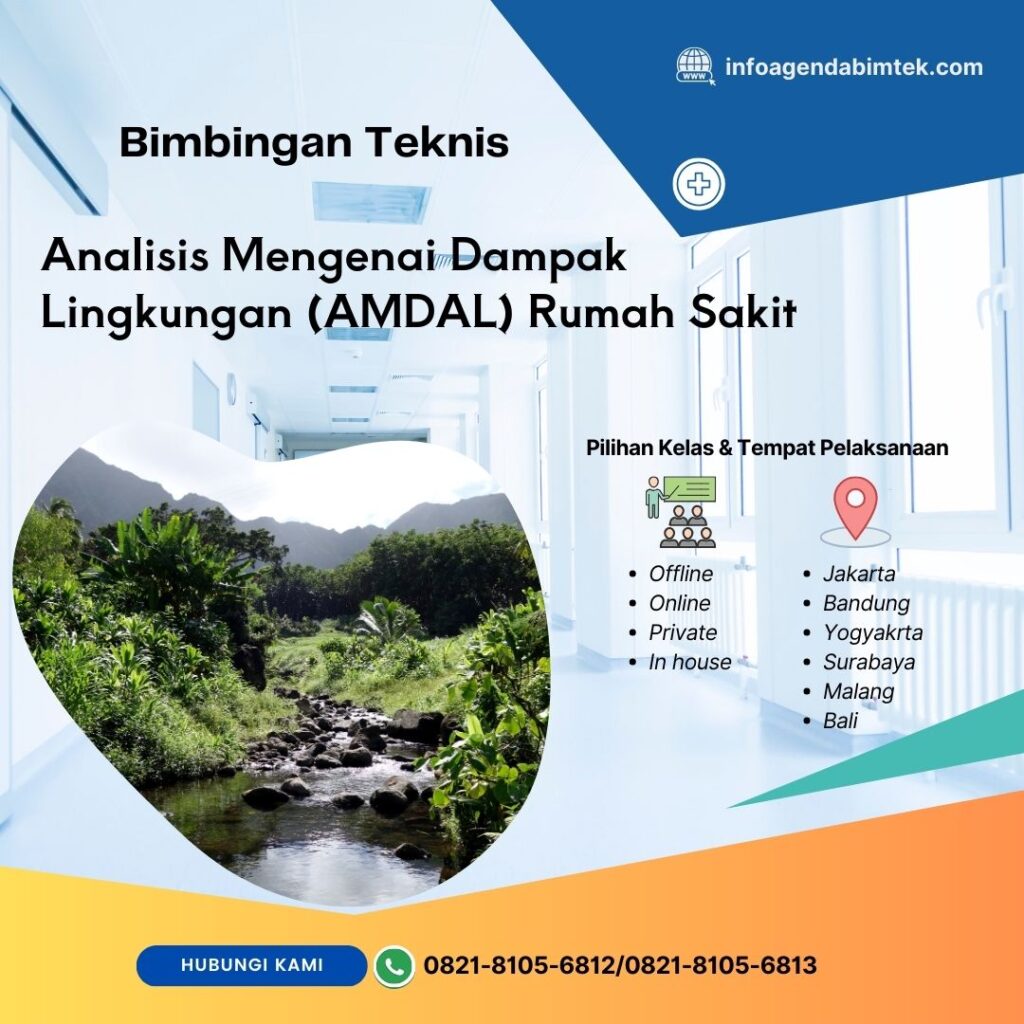 infoagendabimtek.com

Bimbingan Teknis

Analisis Mengenai Dampak Lingkungan (AMDAL) Rumah Sakit

Pilihan Kelas & Tempat Pelaksanaan

- Offline
- Online
- Private
- In house

- Jakarta
- Bandung
- Yogyakrta
- Surabaya
- Malang
- Bali

HUBUNGI KAMI

0821-8105-6812/0821-8105-6813